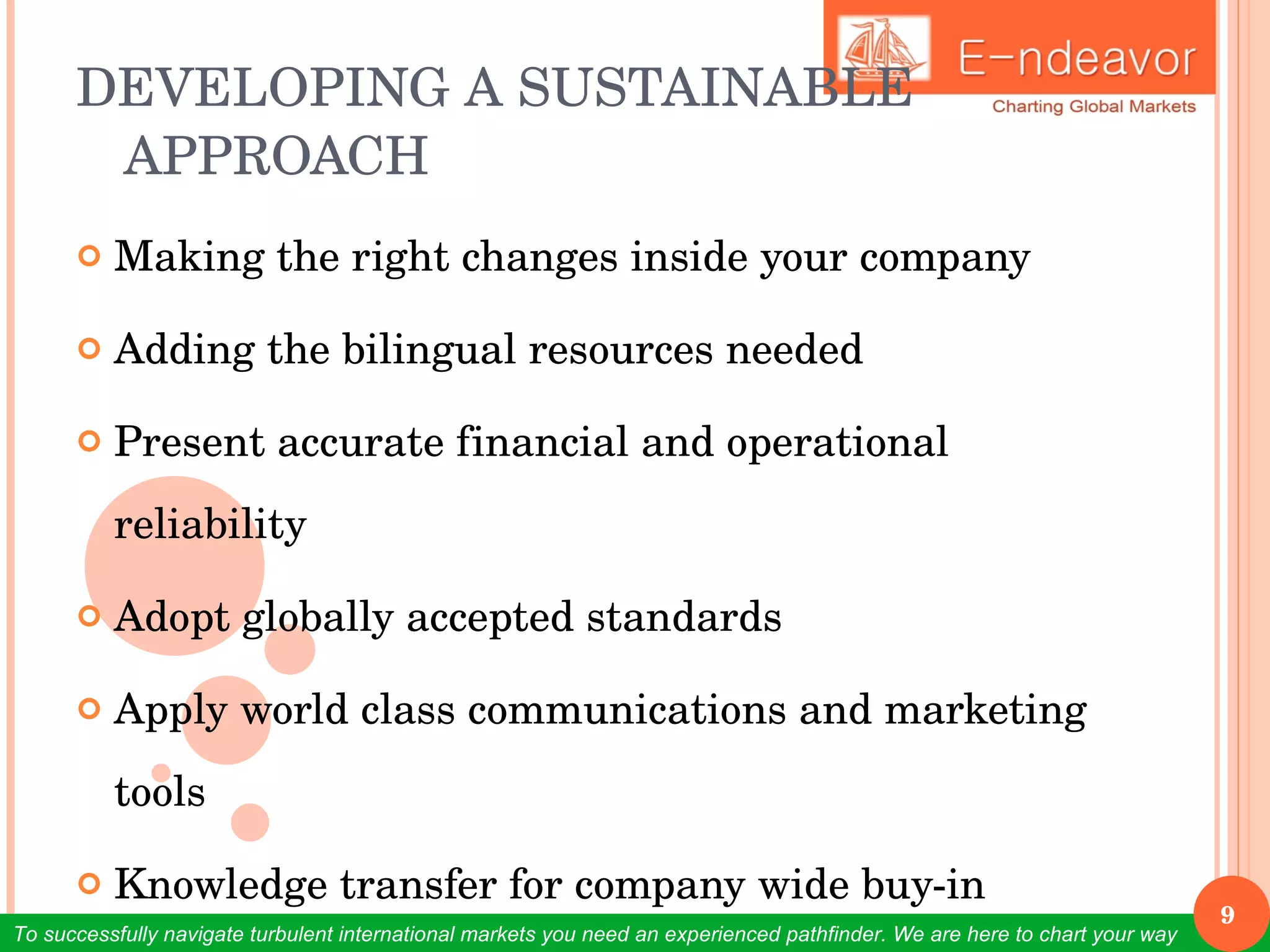 E-ndeavor
Charting Global Markets

DEVELOPING A SUSTAINABLE APPROACH

Making the right changes inside your company

Adding the bilingual resources needed

Present accurate financial and operational reliability

Adopt globally accepted standards

Apply world class communications and marketing tools

Knowledge transfer for company wide buy-in

To successfully navigate turbulent international markets you need an experienced pathfinder. We are here to chart your way

9